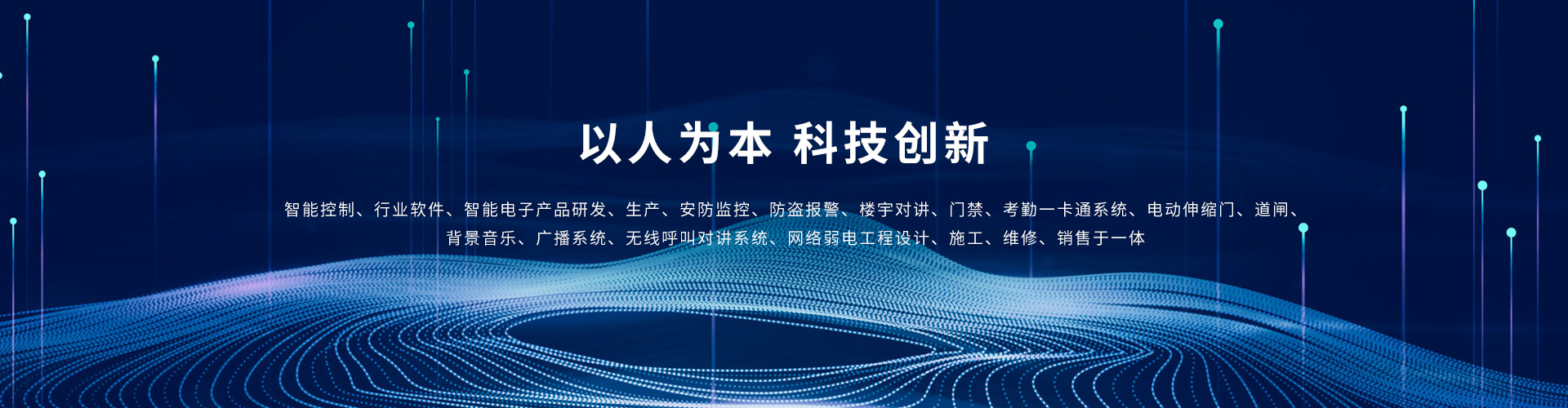 以人为本 科技创新

智能控制、行业软件、智能电子产品研发、生产、安防监控、防盗报警、楼宇对讲、门禁、考勤一卡通系统、电动伸缩门、道闸、背景音乐、广播系统、无线呼叫对讲系统、网络弱电工程设计、施工、维修、销售于一体